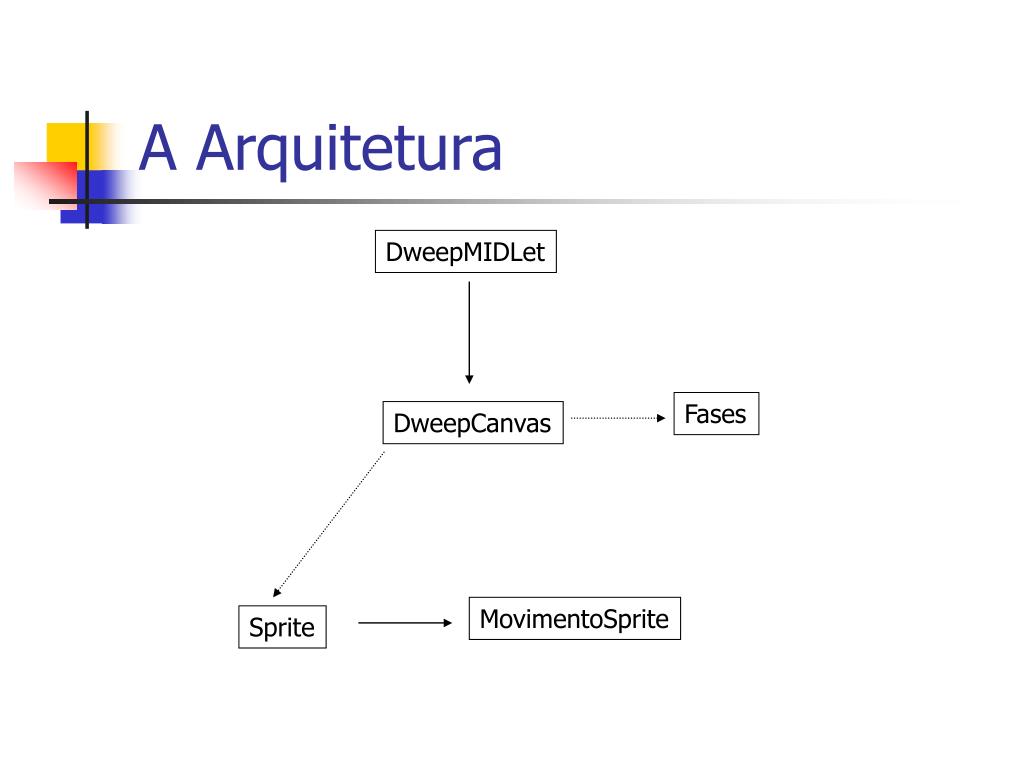 A Arquitetura

DweepMIDLet

DweepCanvas

Fases

Sprite

MovimentoSprite